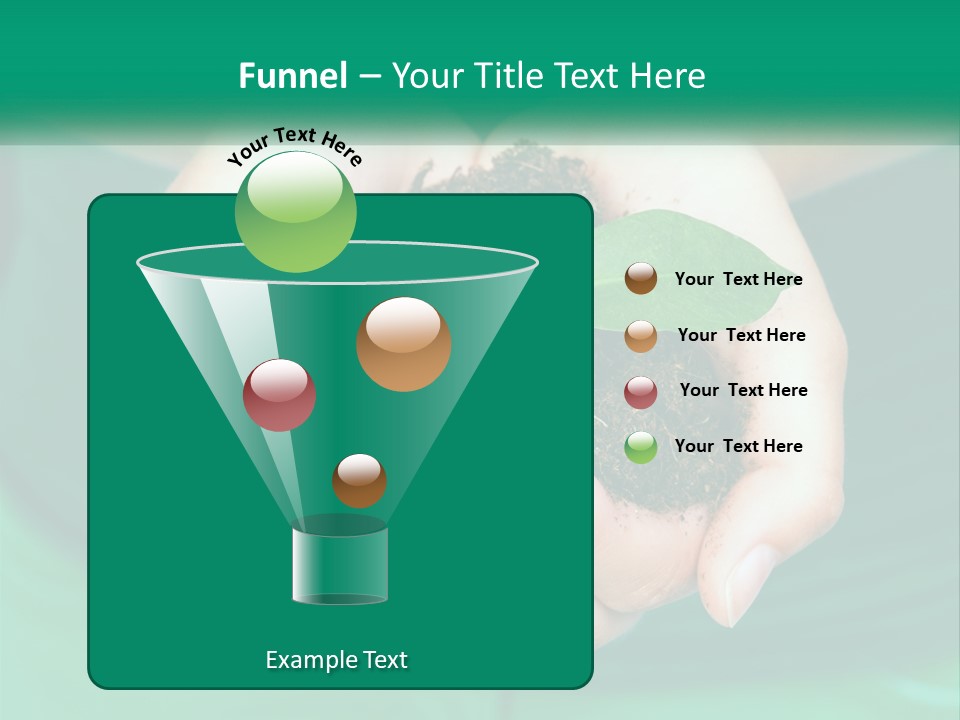 Funnel – Your Title Text Here

Your Text Here

Your Text Here

Your Text Here

Your Text Here

Your Text Here

Example Text